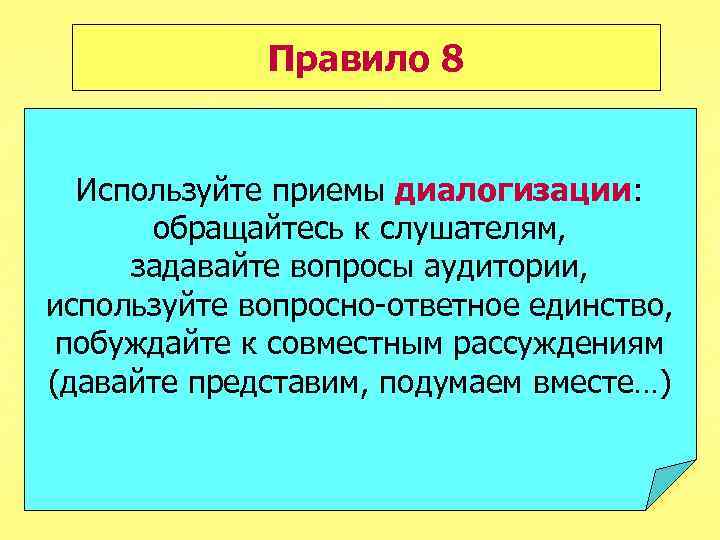 Правило 8

Используйте приемы диалогизации: обращайтесь к слушателям, задавайте вопросы аудитории, используйте вопросно-ответное единство, побуждайте к совместным рассуждениям (давайте представим, подумаем вместе…)